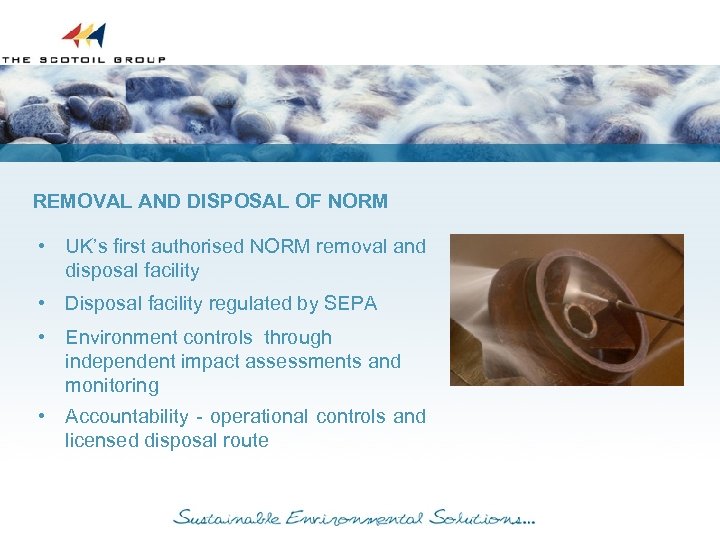 THE SCOTOIL GROUP

REMOVAL AND DISPOSAL OF NORM

• UK's first authorised NORM removal and disposal facility

• Disposal facility regulated by SEPA

• Environment controls through independent impact assessments and monitoring

• Accountability - operational controls and licensed disposal route

Sustainable Environmental Solutions...